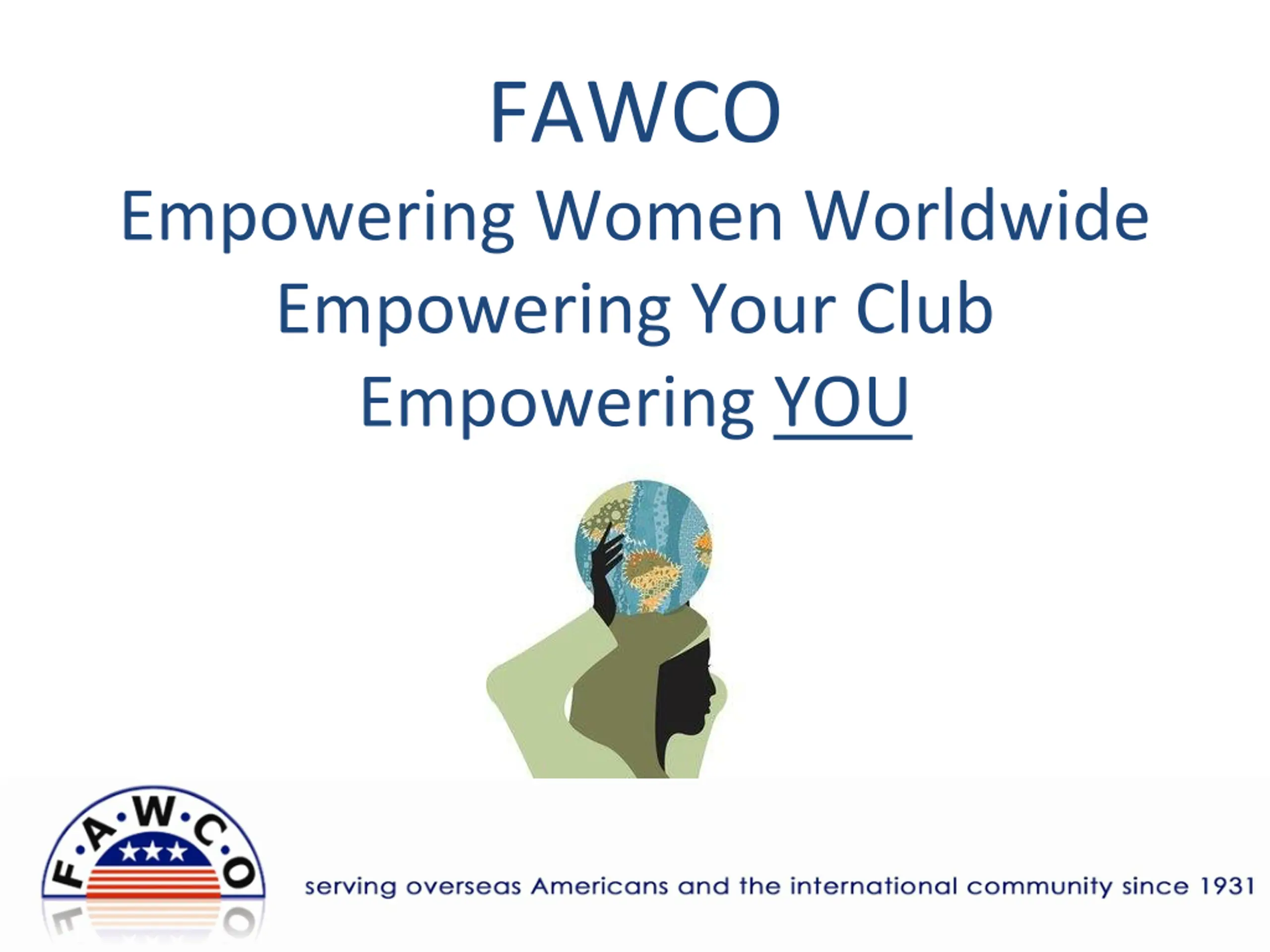 FAWCO
Empowering Women Worldwide
Empowering Your Club
Empowering YOU

F·A·W·C·O

serving overseas Americans and the international community since 1931